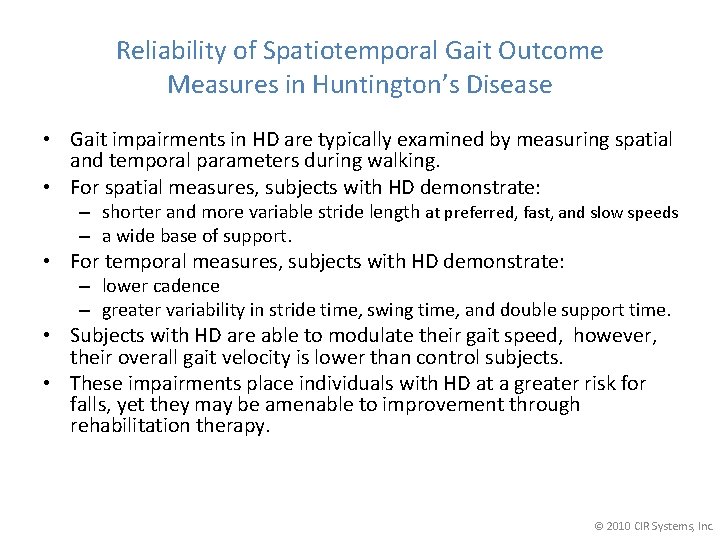 Reliability of Spatiotemporal Gait Outcome Measures in Huntington's Disease

• Gait impairments in HD are typically examined by measuring spatial and temporal parameters during walking.
• For spatial measures, subjects with HD demonstrate:
– shorter and more variable stride length at preferred, fast, and slow speeds
– a wide base of support.
• For temporal measures, subjects with HD demonstrate:
– lower cadence
– greater variability in stride time, swing time, and double support time.
• Subjects with HD are able to modulate their gait speed, however, their overall gait velocity is lower than control subjects.
• These impairments place individuals with HD at a greater risk for falls, yet they may be amenable to improvement through rehabilitation therapy.

© 2010 CIR Systems, Inc.